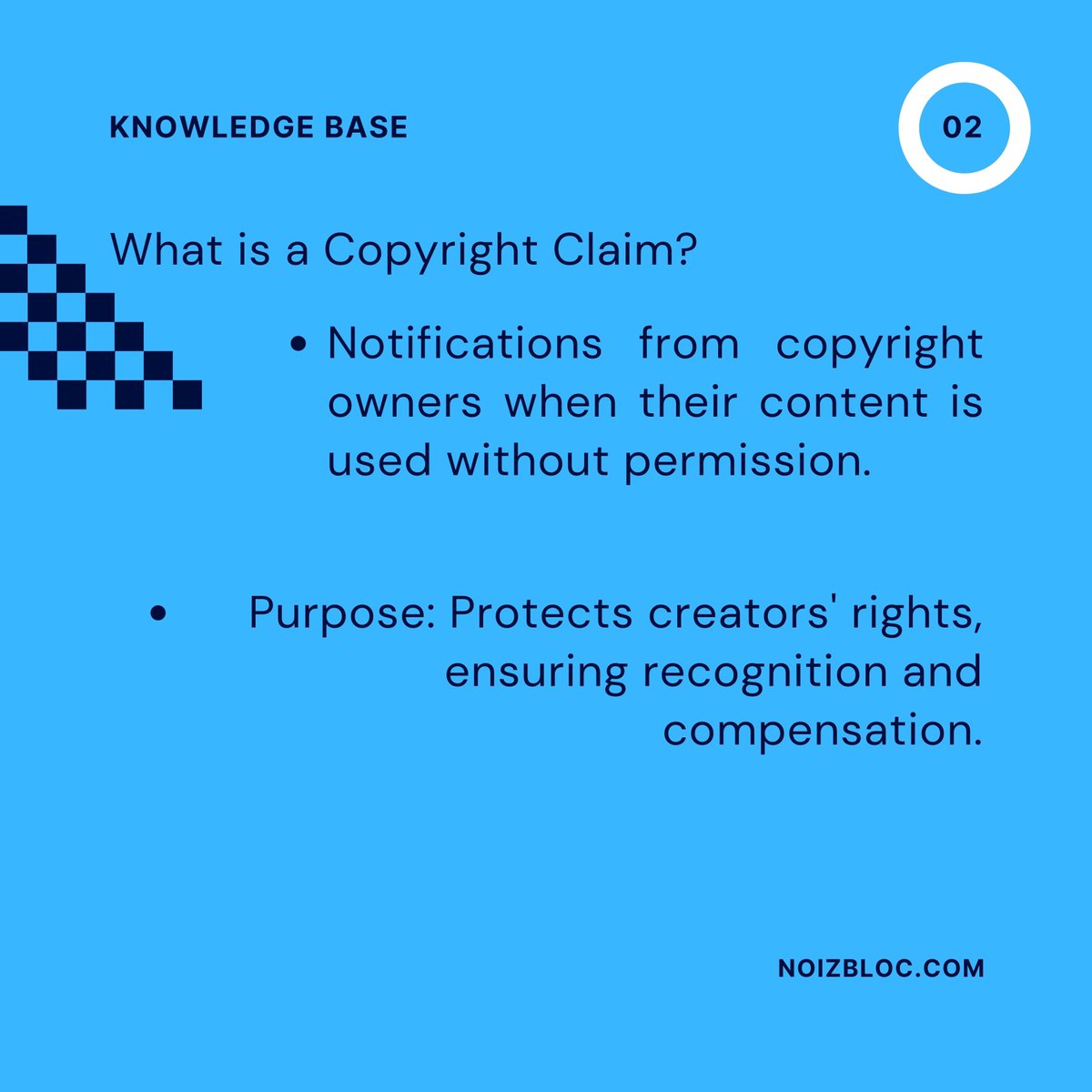 KNOWLEDGE BASE

02

What is a Copyright Claim?

• Notifications from copyright owners when their content is used without permission.

• Purpose: Protects creators' rights, ensuring recognition and compensation.

NOIZBLOC.COM